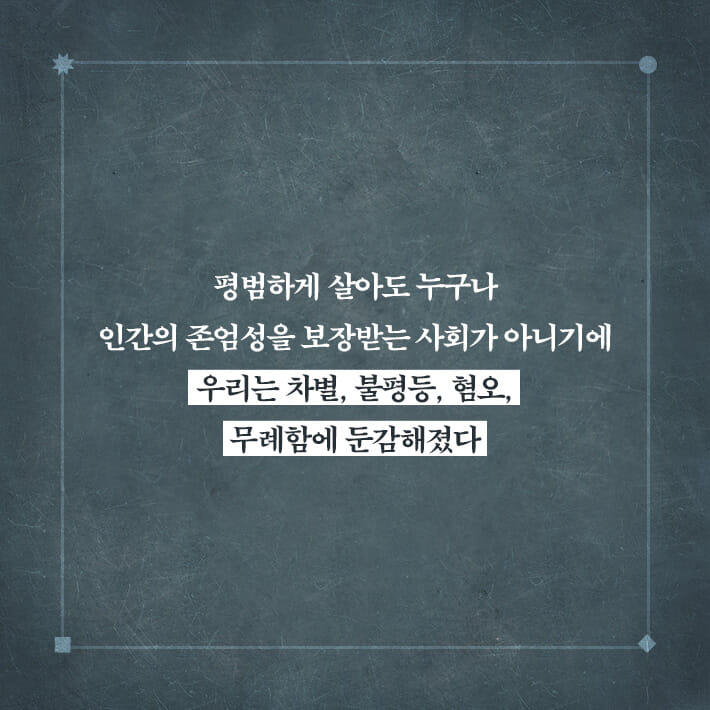 평범하게 살아도 누구나
인간의 존엄성을 보장받는 사회가 아니기에
우리는 차별, 불평등, 혐오,
무례함에 둔감해졌다